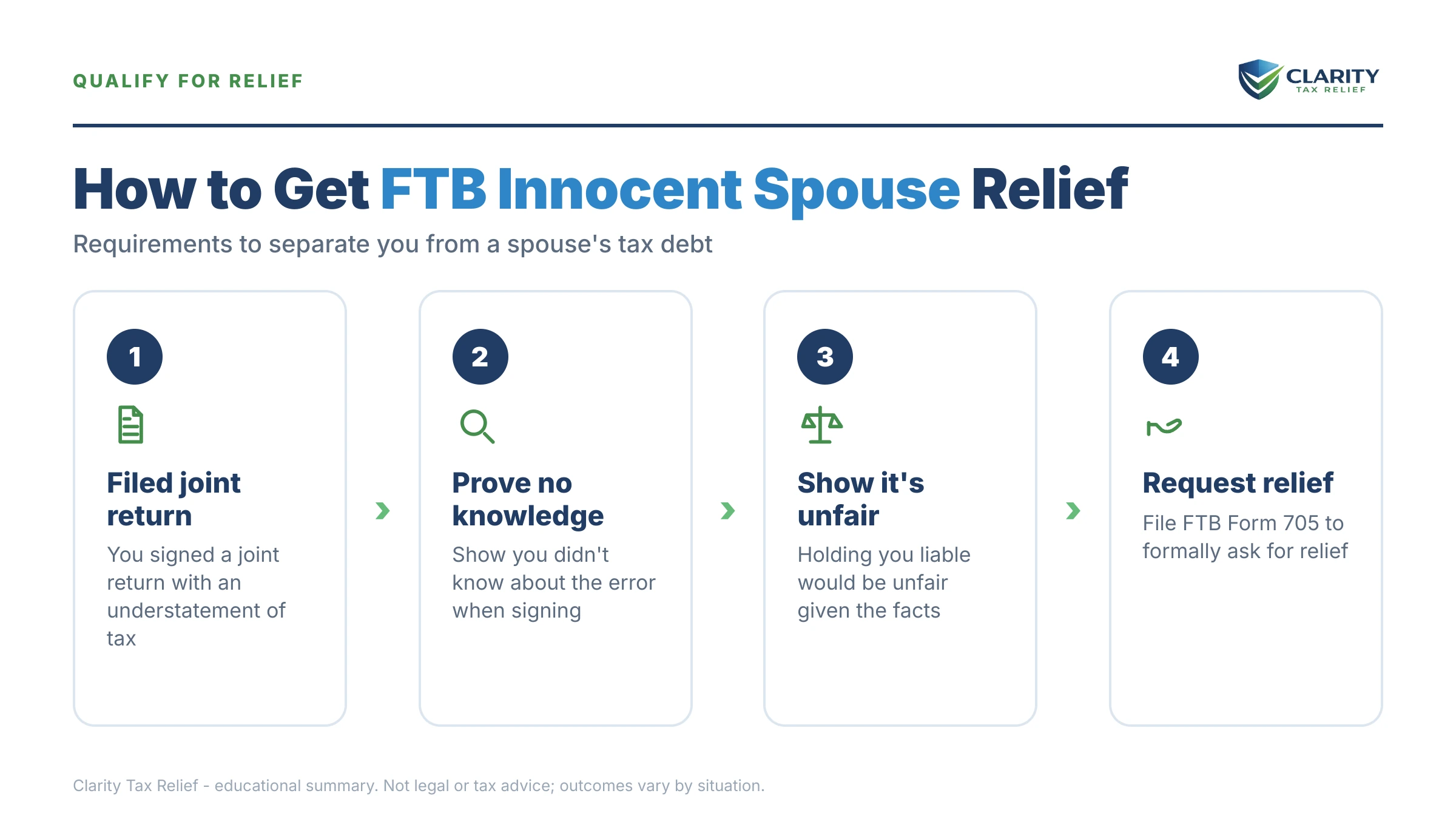 QUALIFY FOR RELIEF

CLARITY
TAX RELIEF

How to Get FTB Innocent Spouse Relief

Requirements to separate you from a spouse's tax debt

1

Filed joint return

You signed a joint return with an understatement of tax

2

Prove no knowledge

Show you didn't know about the error when signing

3

Show it's unfair

Holding you liable would be unfair given the facts

4

Request relief

File FTB Form 705 to formally ask for relief

Clarity Tax Relief - educational summary. Not legal or tax advice; outcomes vary by situation.